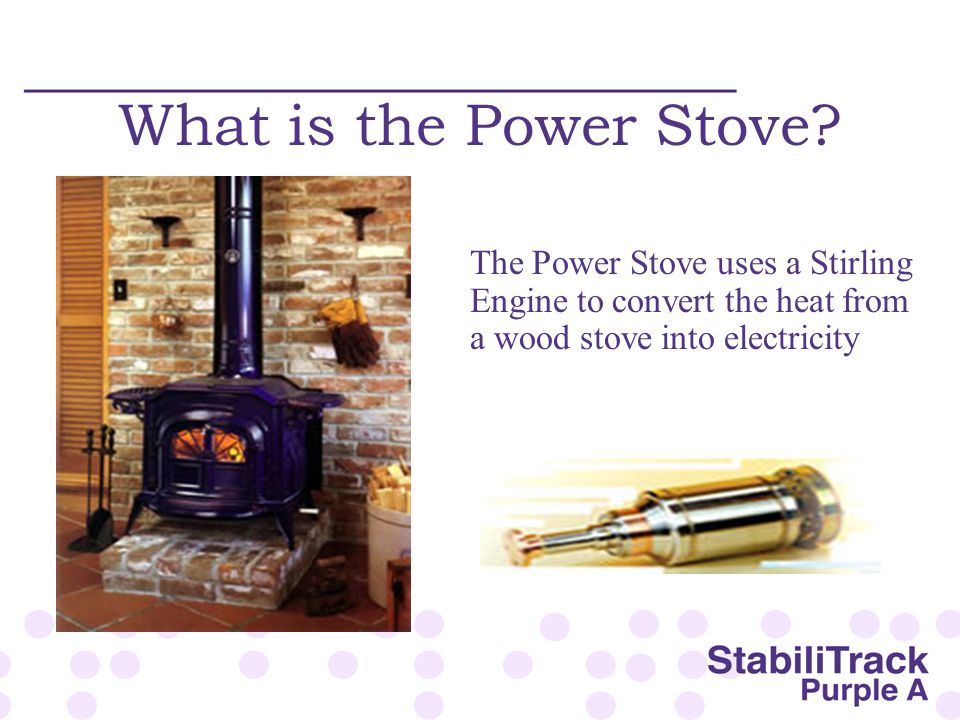 What is the Power Stove?

The Power Stove uses a Stirling Engine to convert the heat from a wood stove into electricity

StabiliTrack
Purple A